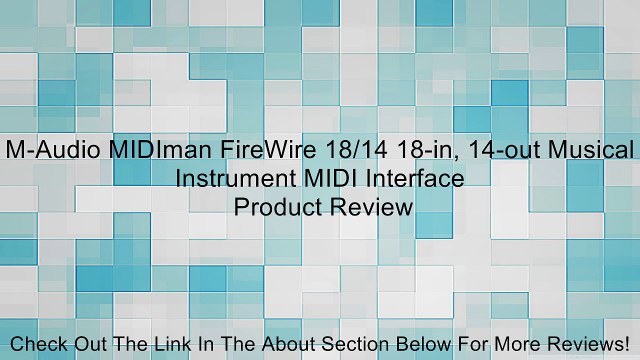 M-Audio MIDIman FireWire 18/14 18-in, 14-out Musical Instrument MIDI Interface
Product Review

Check Out The Link In The About Section Below For More Reviews!